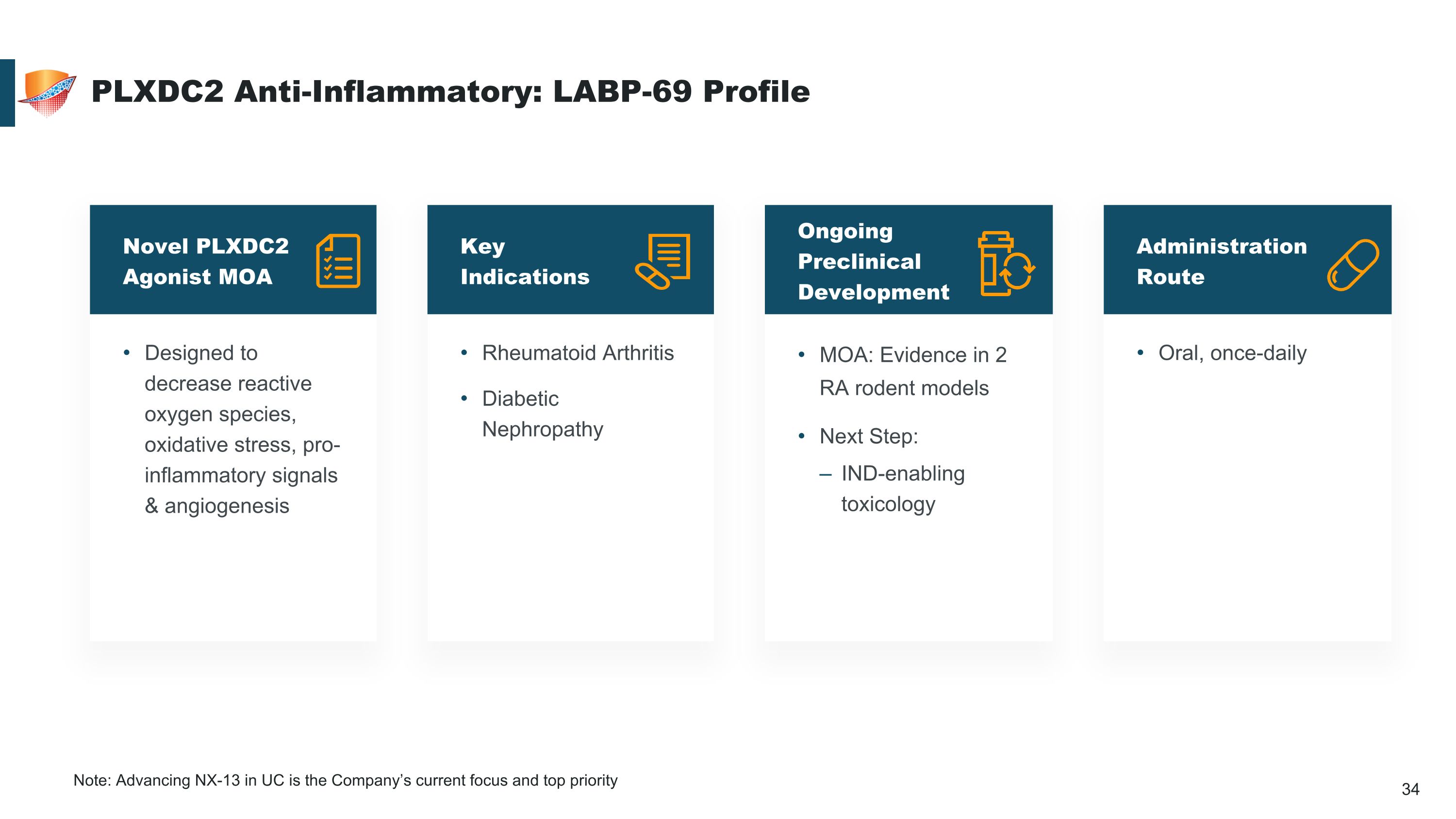 PLXDC2 Anti-Inflammatory: LABP-69 Profile

Novel PLXDC2 Agonist MOA

• Designed to decrease reactive oxygen species, oxidative stress, pro-inflammatory signals & angiogenesis

Key Indications

• Rheumatoid Arthritis

• Diabetic Nephropathy

Ongoing Preclinical Development

• MOA: Evidence in 2 RA rodent models

• Next Step:

– IND-enabling toxicology

Administration Route

• Oral, once-daily

Note: Advancing NX-13 in UC is the Company's current focus and top priority

34